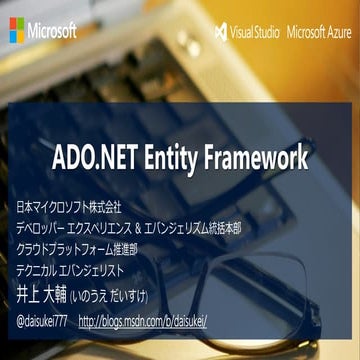 Microsoft

Visual Studio Microsoft Azure

ADO.NET Entity Framework

日本マイクロソフト株式会社
デベロッパー エクスペリエンス & エバンジェリズム統括本部
クラウドプラットフォーム推進部
テクニカル エバンジェリスト
井上 大輔 (いのうえ だいすけ)
@daisukei777 http://blogs.msdn.com/b/daisukei/